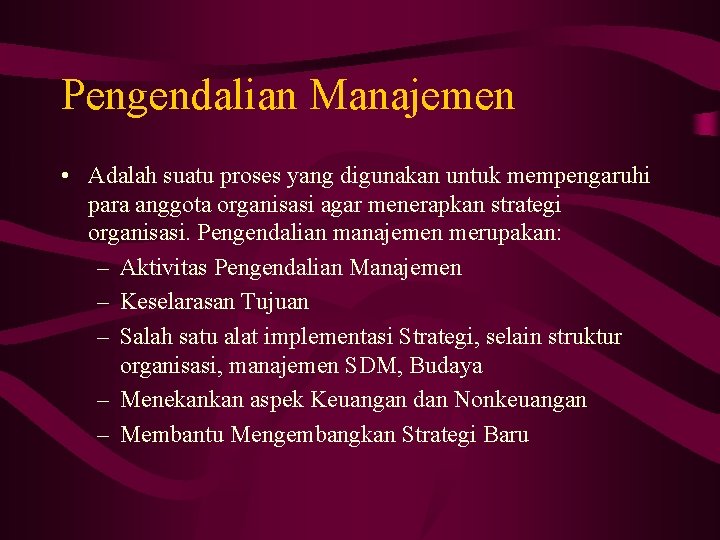 Pengendalian Manajemen

• Adalah suatu proses yang digunakan untuk mempengaruhi para anggota organisasi agar menerapkan strategi organisasi. Pengendalian manajemen merupakan:
– Aktivitas Pengendalian Manajemen
– Keselarasan Tujuan
– Salah satu alat implementasi Strategi, selain struktur organisasi, manajemen SDM, Budaya
– Menekankan aspek Keuangan dan Nonkeuangan
– Membantu Mengembangkan Strategi Baru